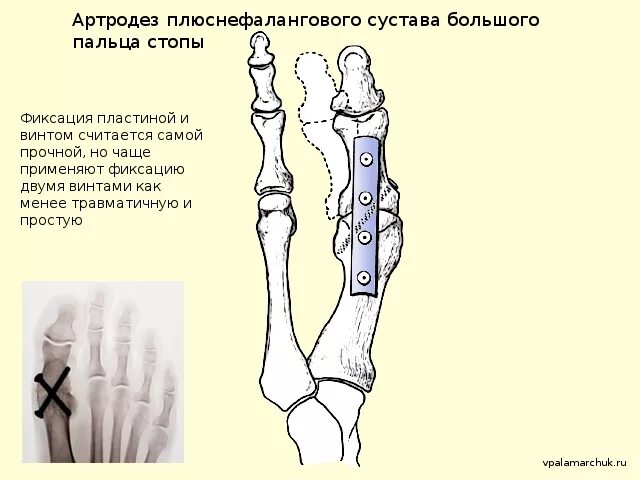 Артродез плюснефалангового сустава большого пальца стопы

Фиксация пластиной и винтом считается самой прочной, но чаще применяют фиксацию двумя винтами как менее травматичную и простую

vpalamarchuk.ru